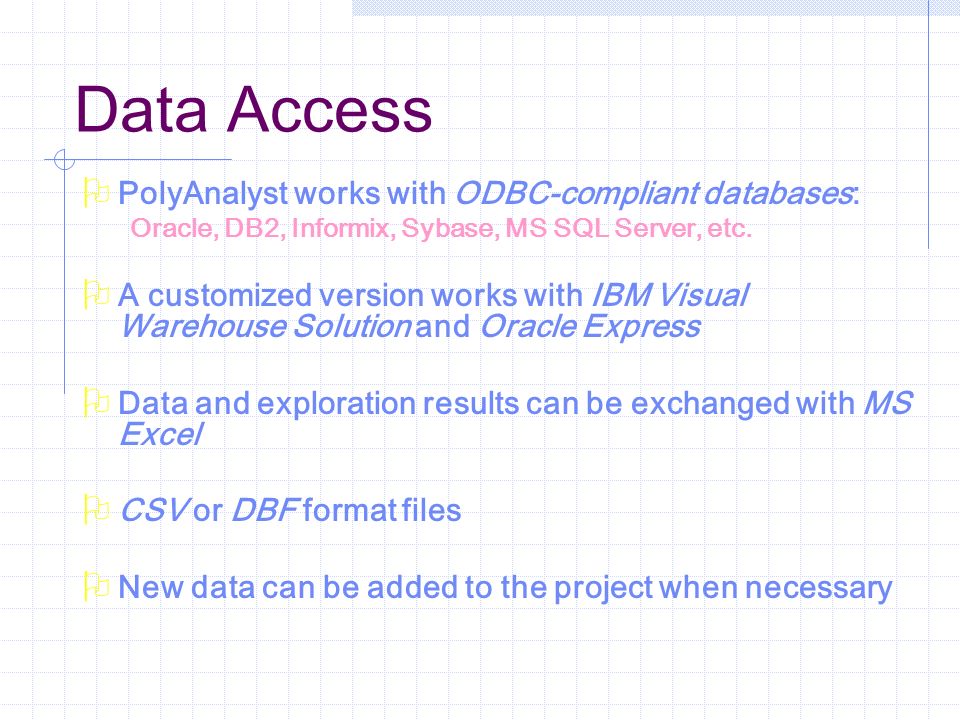 Data Access

PolyAnalyst works with ODBC-compliant databases:
Oracle, DB2, Informix, Sybase, MS SQL Server, etc.

A customized version works with IBM Visual Warehouse Solution and Oracle Express

Data and exploration results can be exchanged with MS Excel

CSV or DBF format files

New data can be added to the project when necessary